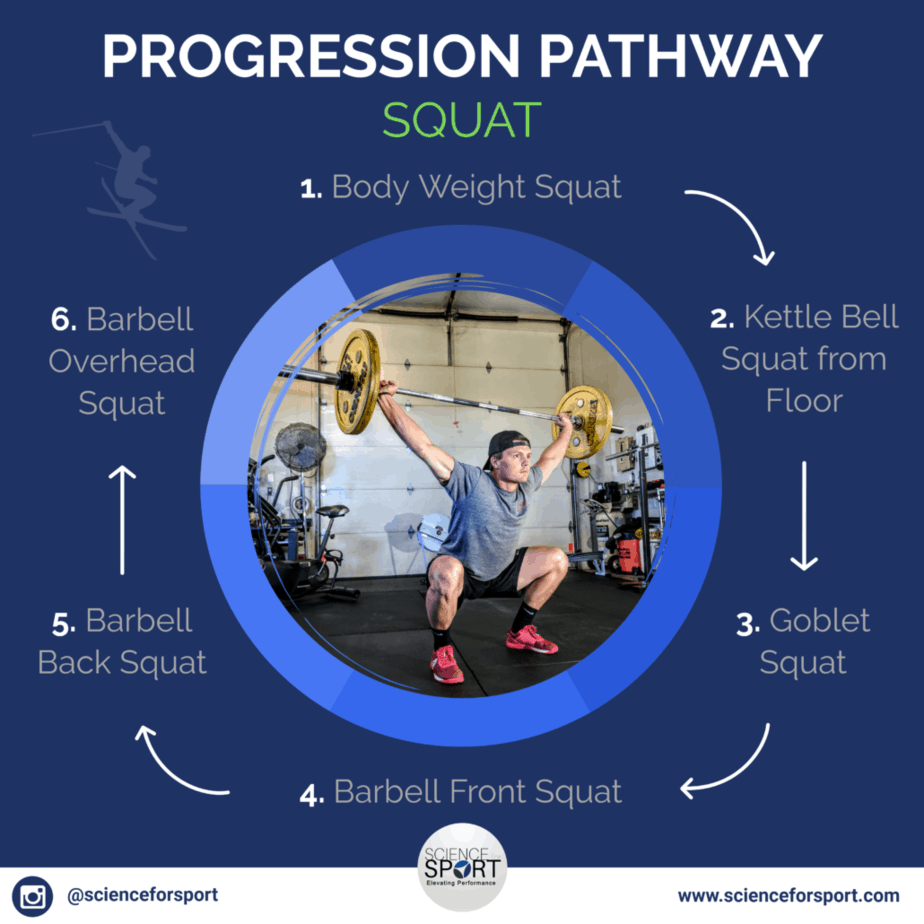 PROGRESSION PATHWAY

SQUAT

1. Body Weight Squat

2. Kettle Bell Squat from Floor

3. Goblet Squat

4. Barbell Front Squat

5. Barbell Back Squat

6. Barbell Overhead Squat

SCIENCE FOR SPORT
Elevating Performance

@scienceforsport

www.scienceforsport.com